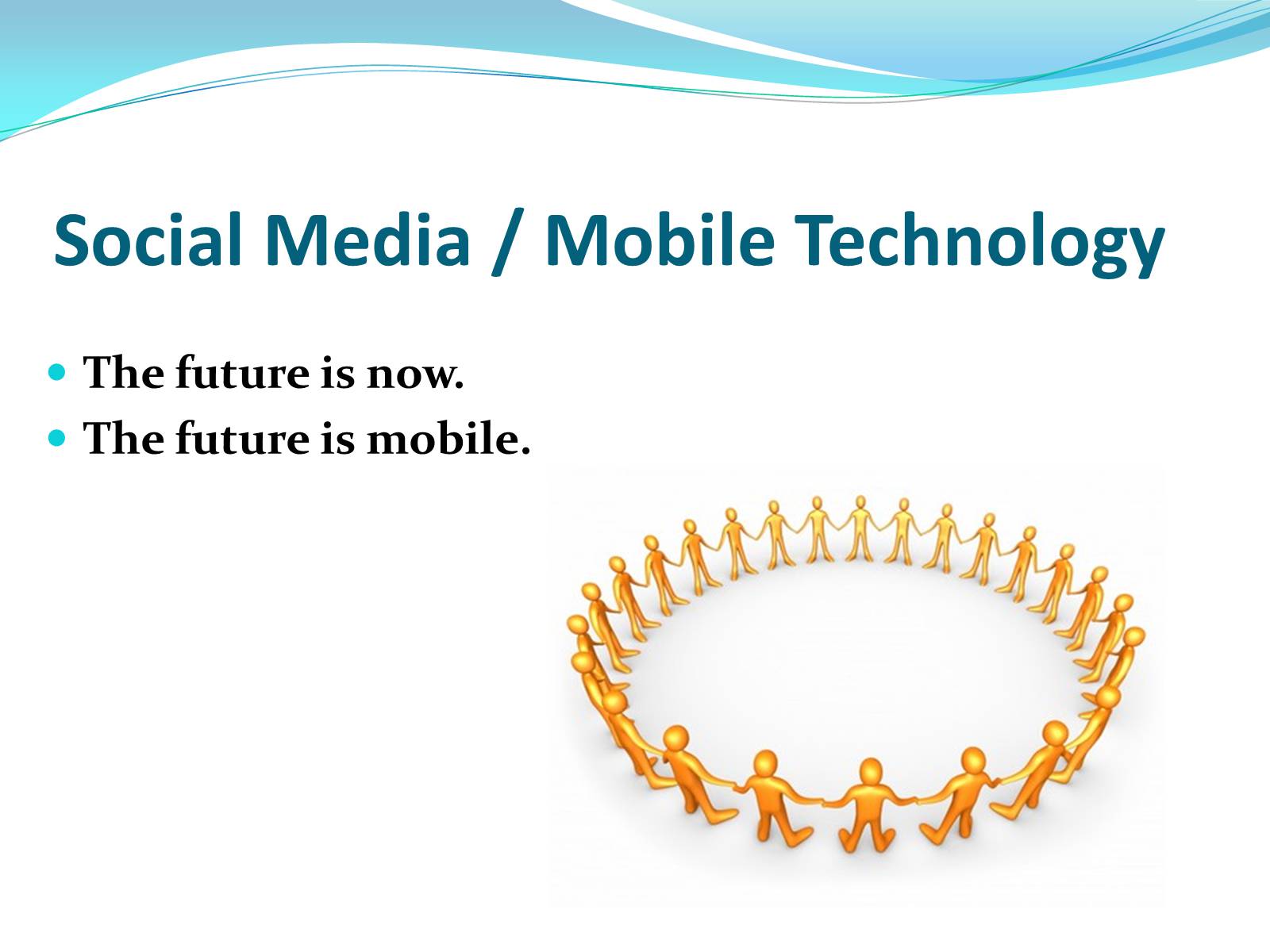 Social Media / Mobile Technology

- The future is now.
- The future is mobile.